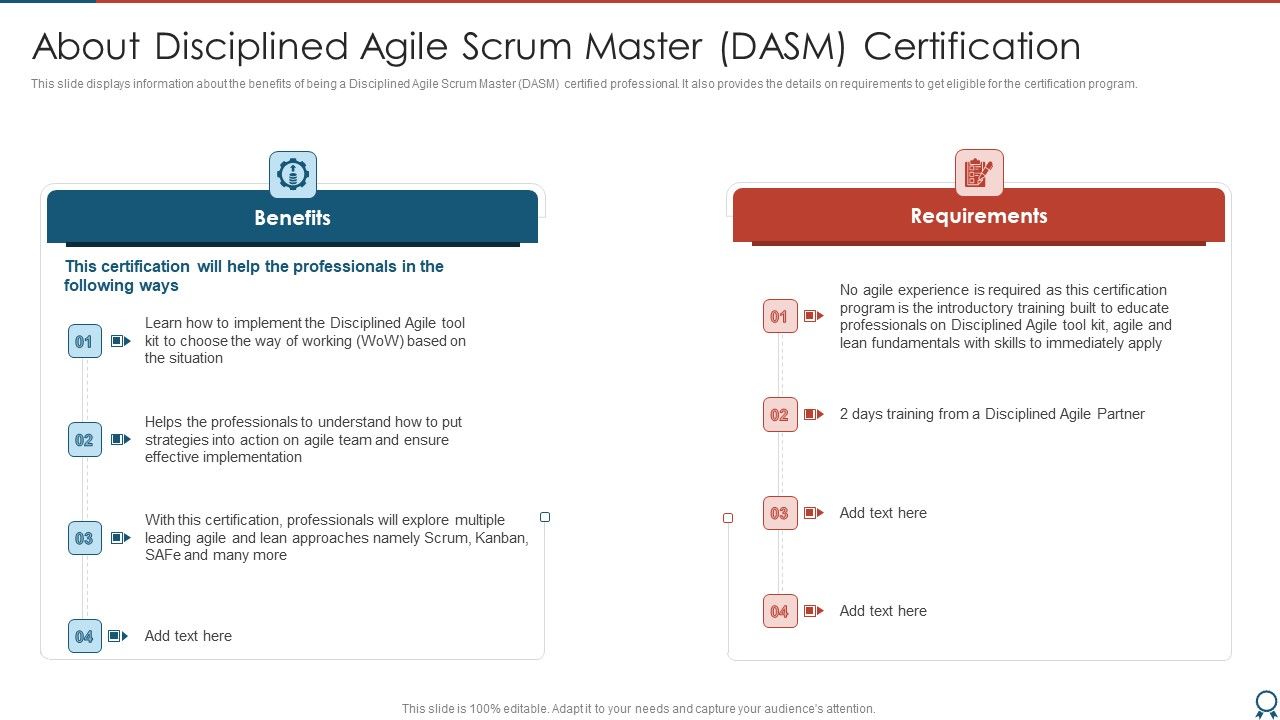 About Disciplined Agile Scrum Master (DASM) Certification

This slide displays information about the benefits of being a Disciplined Agile Scrum Master (DASM) certified professional. It also provides the details on requirements to get eligible for the certification program.

Benefits

This certification will help the professionals in the following ways

01 Learn how to implement the Disciplined Agile tool kit to choose the way of working (WoW) based on the situation

02 Helps the professionals to understand how to put strategies into action on agile team and ensure effective implementation

03 With this certification, professionals will explore multiple leading agile and lean approaches namely Scrum, Kanban, SAFe and many more

04 Add text here

Requirements

01 No agile experience is required as this certification program is the introductory training built to educate professionals on Disciplined Agile tool kit, agile and lean fundamentals with skills to immediately apply

02 2 days training from a Disciplined Agile Partner

03 Add text here

04 Add text here

This slide is 100% editable. Adapt it to your needs and capture your audience's attention.